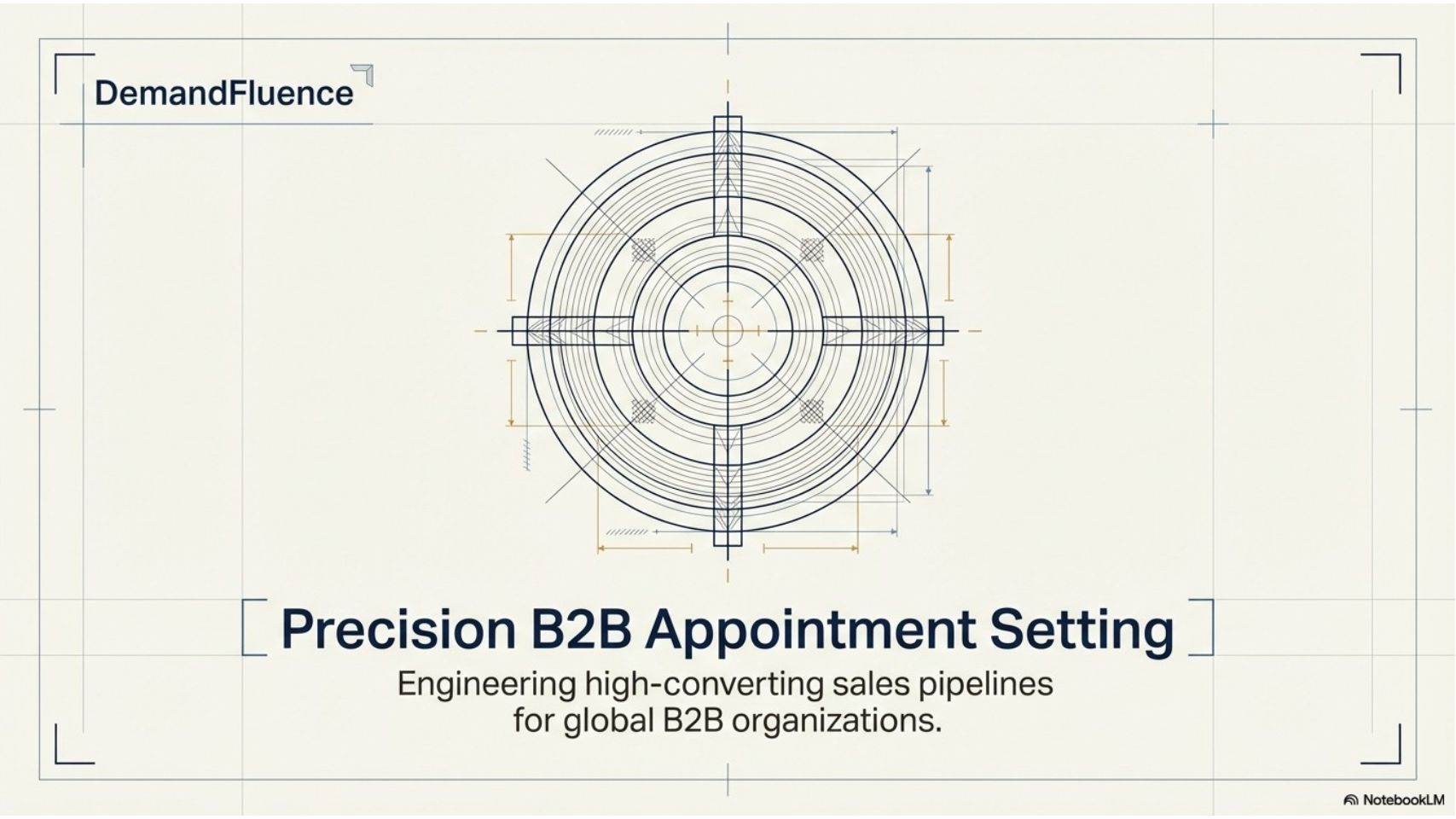 DemandFluence

Precision B2B Appointment Setting

Engineering high-converting sales pipelines for global B2B organizations.

NotebookLM